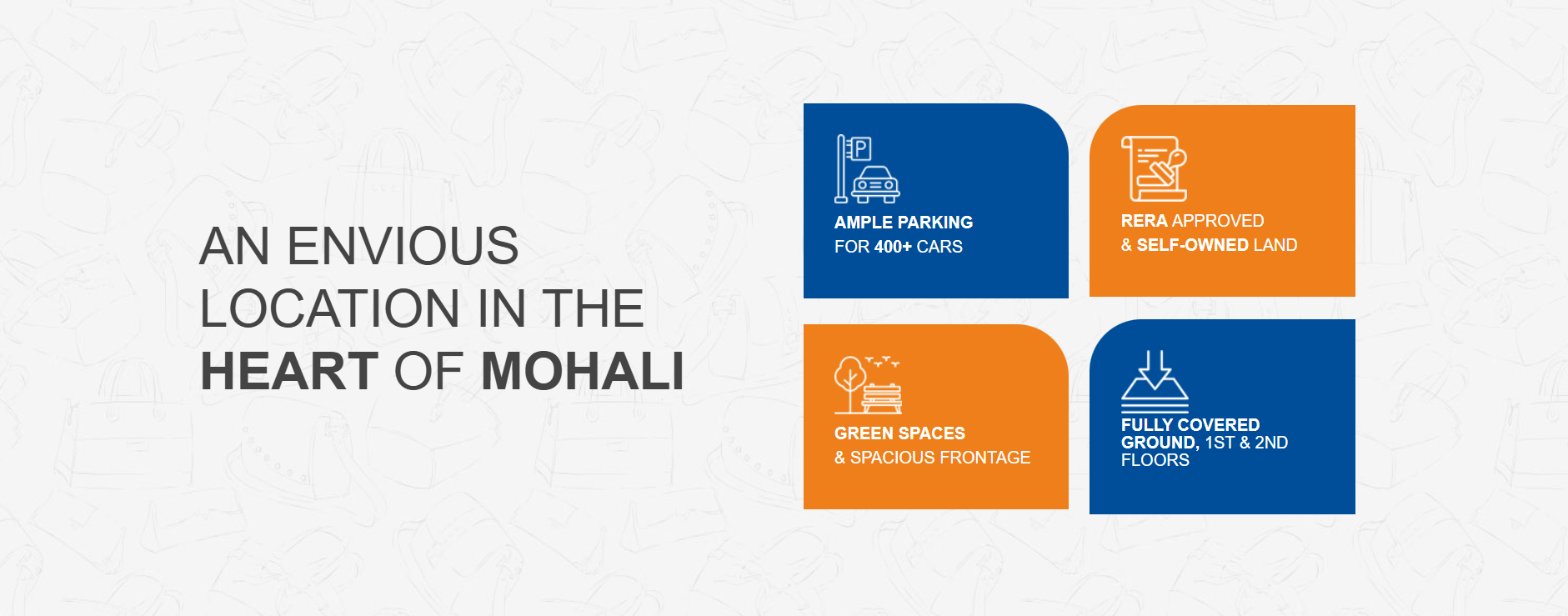 AN ENVIOUS LOCATION IN THE HEART OF MOHALI

P

AMPLE PARKING
FOR 400+ CARS

RERA APPROVED
& SELF-OWNED LAND

GREEN SPACES
& SPACIOUS FRONTAGE

FULLY COVERED
GROUND, 1ST & 2ND
FLOORS